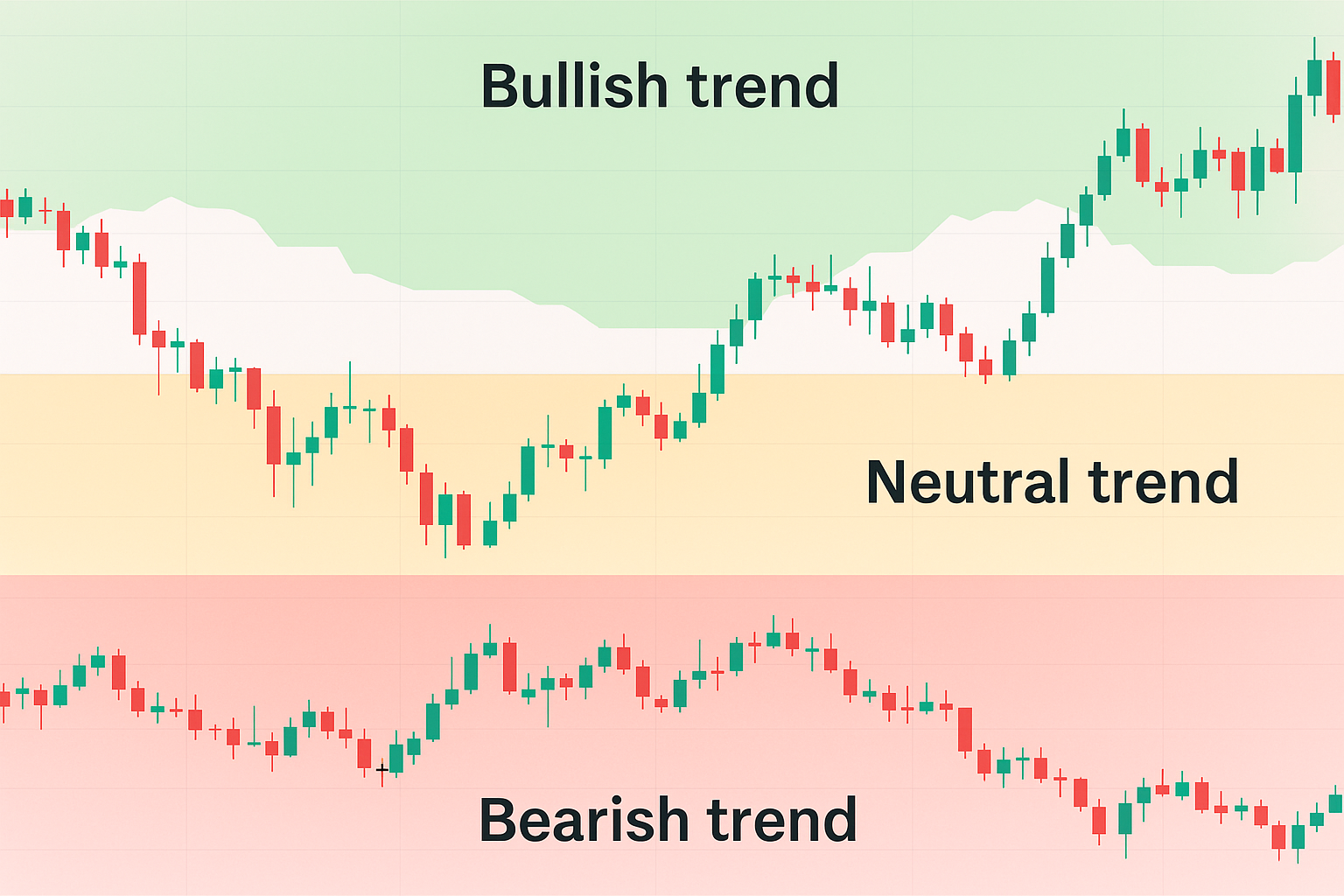 Bullish trend

Neutral trend

Bearish trend